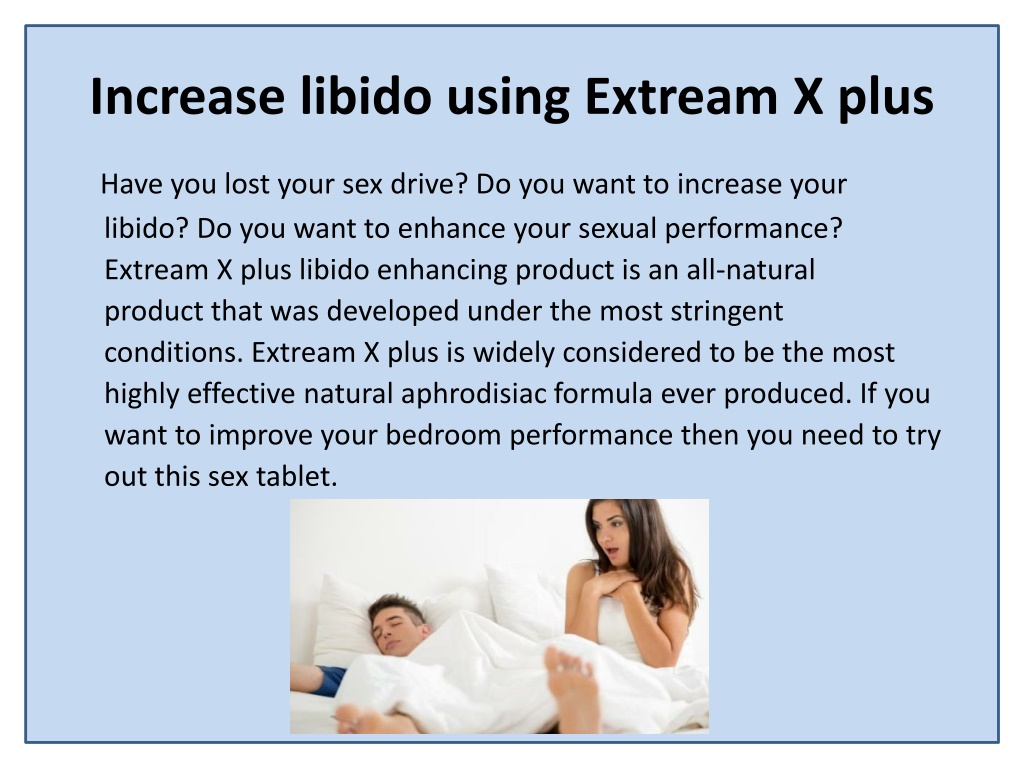 Increase libido using Extream X plus

Have you lost your sex drive? Do you want to increase your libido? Do you want to enhance your sexual performance? Extream X plus libido enhancing product is an all-natural product that was developed under the most stringent conditions. Extream X plus is widely considered to be the most highly effective natural aphrodisiac formula ever produced. If you want to improve your bedroom performance then you need to try out this sex tablet.